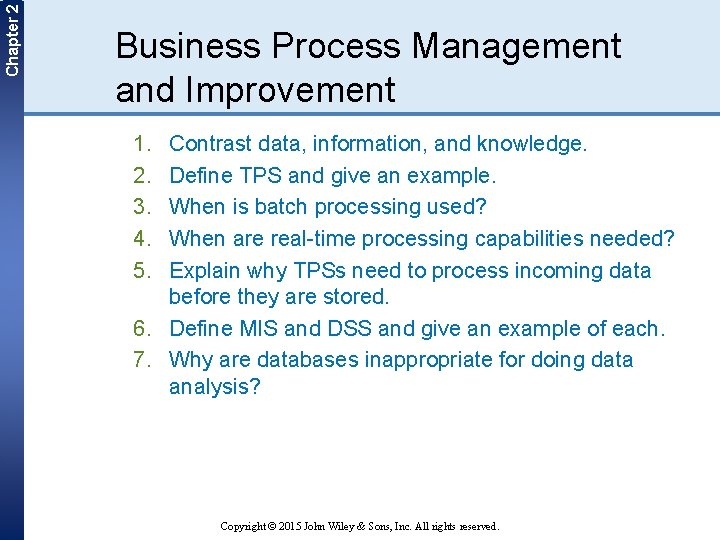 Chapter 2

Business Process Management and Improvement

1. Contrast data, information, and knowledge.
2. Define TPS and give an example.
3. When is batch processing used?
4. When are real-time processing capabilities needed?
5. Explain why TPSs need to process incoming data before they are stored.
6. Define MIS and DSS and give an example of each.
7. Why are databases inappropriate for doing data analysis?

Copyright © 2015 John Wiley & Sons, Inc. All rights reserved.